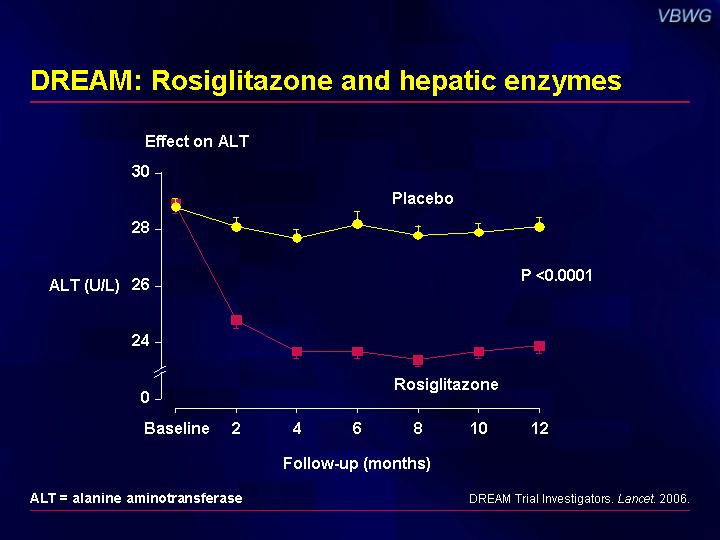 VBWG

DREAM: Rosiglitazone and hepatic enzymes

Effect on ALT

30
28
26
24
0

ALT (U/L)

Placebo

P <0.0001

Rosiglitazone

Baseline 2 4 6 8 10 12

Follow-up (months)

ALT = alanine aminotransferase

DREAM Trial Investigators. Lancet. 2006.